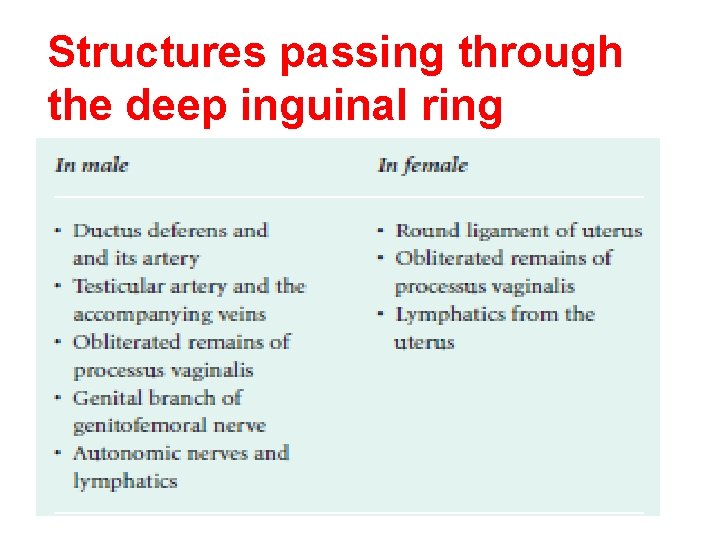 Structures passing through the deep inguinal ring

| In male | In female |
|---|---|
| • Ductus deferens and and its artery<br>• Testicular artery and the accompanying veins<br>• Obliterated remains of processus vaginalis<br>• Genital branch of genitofemoral nerve<br>• Autonomic nerves and lymphatics | • Round ligament of uterus<br>• Obliterated remains of processus vaginalis<br>• Lymphatics from the uterus |